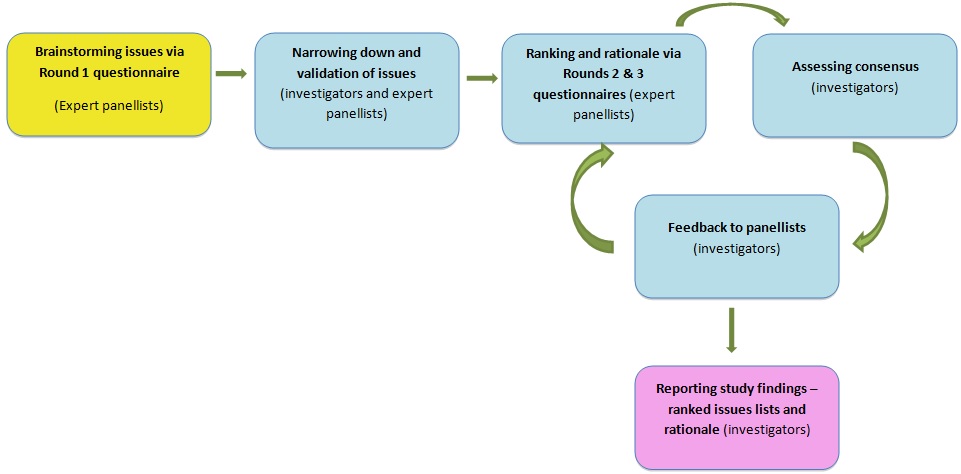 Brainstorming issues via Round 1 questionnaire

(Expert panellists)

Narrowing down and validation of issues (investigators and expert panellists)

Ranking and rationale via Rounds 2 & 3 questionnaires (expert panellists)

Assessing consensus (investigators)

Feedback to panellists (investigators)

Reporting study findings – ranked issues lists and rationale (investigators)